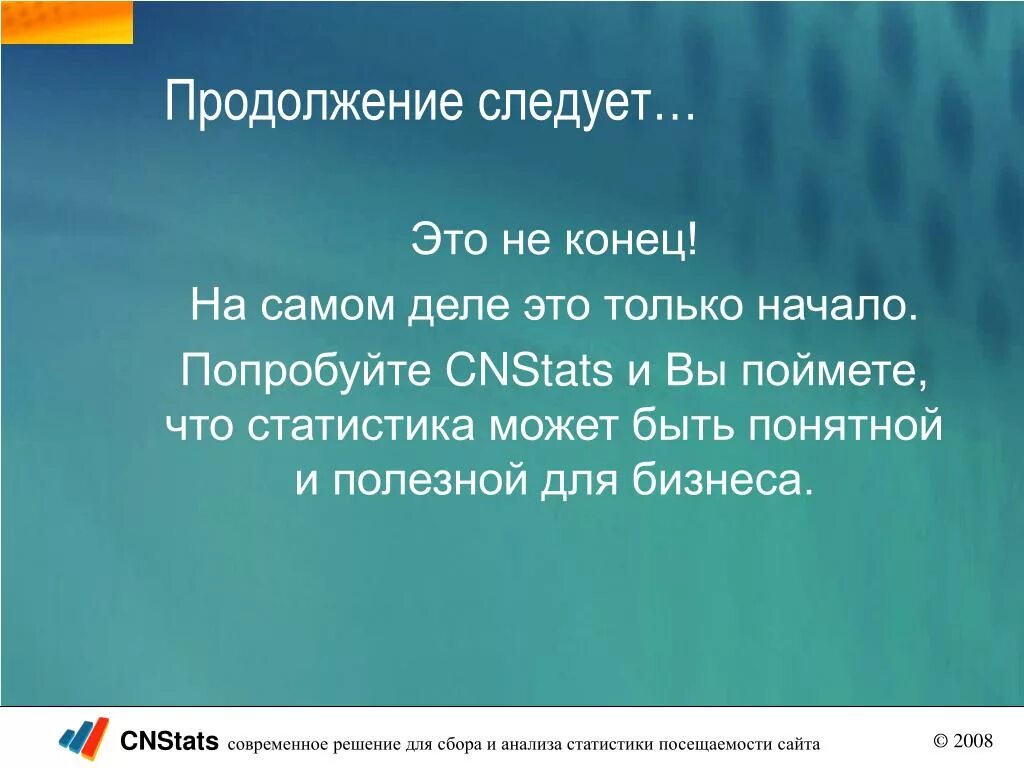 Продолжение следует…

Это не конец!

На самом деле это только начало.

Попробуйте CNStats и Вы поймете, что статистика может быть понятной и полезной для бизнеса.

CNStats современное решение для сбора и анализа статистики посещаемости сайта

© 2008